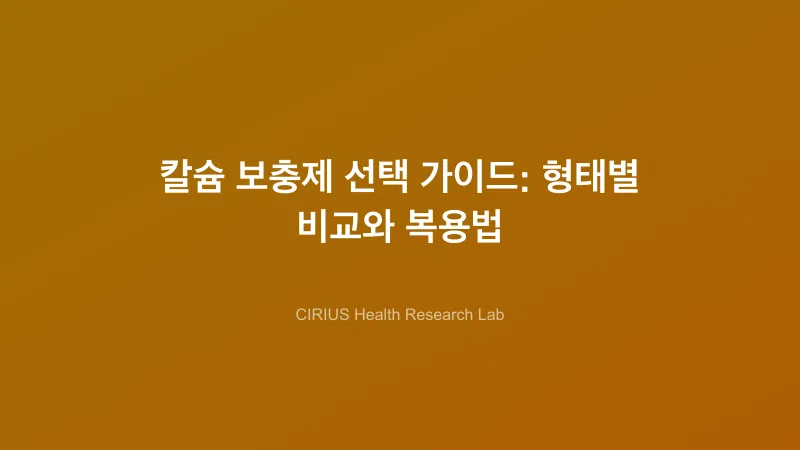 칼슘 보충제 선택 가이드: 형태별 비교와 복용법

CIRIUS Health Research Lab